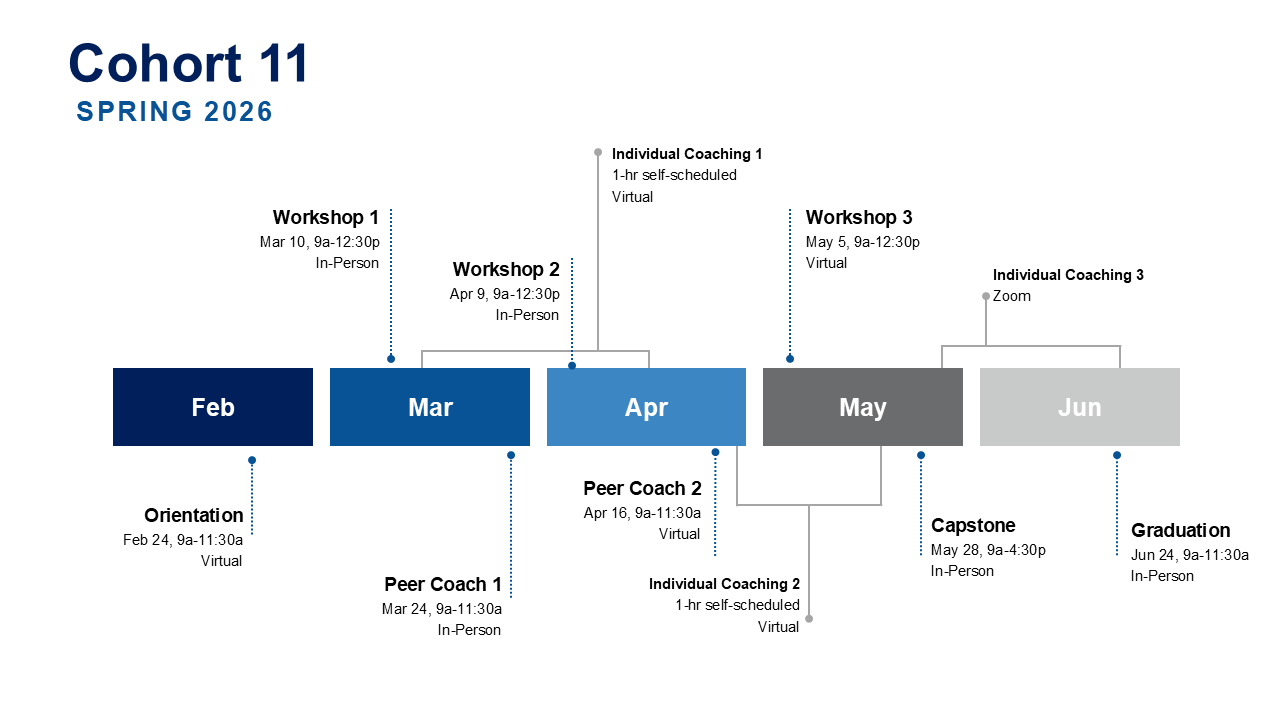 Cohort 11
SPRING 2026

Individual Coaching 1
1-hr self-scheduled
Virtual

Workshop 1
Mar 10, 9a-12:30p
In-Person

Workshop 2
Apr 9, 9a-12:30p
In-Person

Workshop 3
May 5, 9a-12:30p
Virtual

Individual Coaching 3
Zoom

Feb

Mar

Apr

May

Jun

Orientation
Feb 24, 9a-11:30a
Virtual

Peer Coach 1
Mar 24, 9a-11:30a
In-Person

Peer Coach 2
Apr 16, 9a-11:30a
Virtual

Individual Coaching 2
1-hr self-scheduled
Virtual

Capstone
May 28, 9a-4:30p
In-Person

Graduation
Jun 24, 9a-11:30a
In-Person